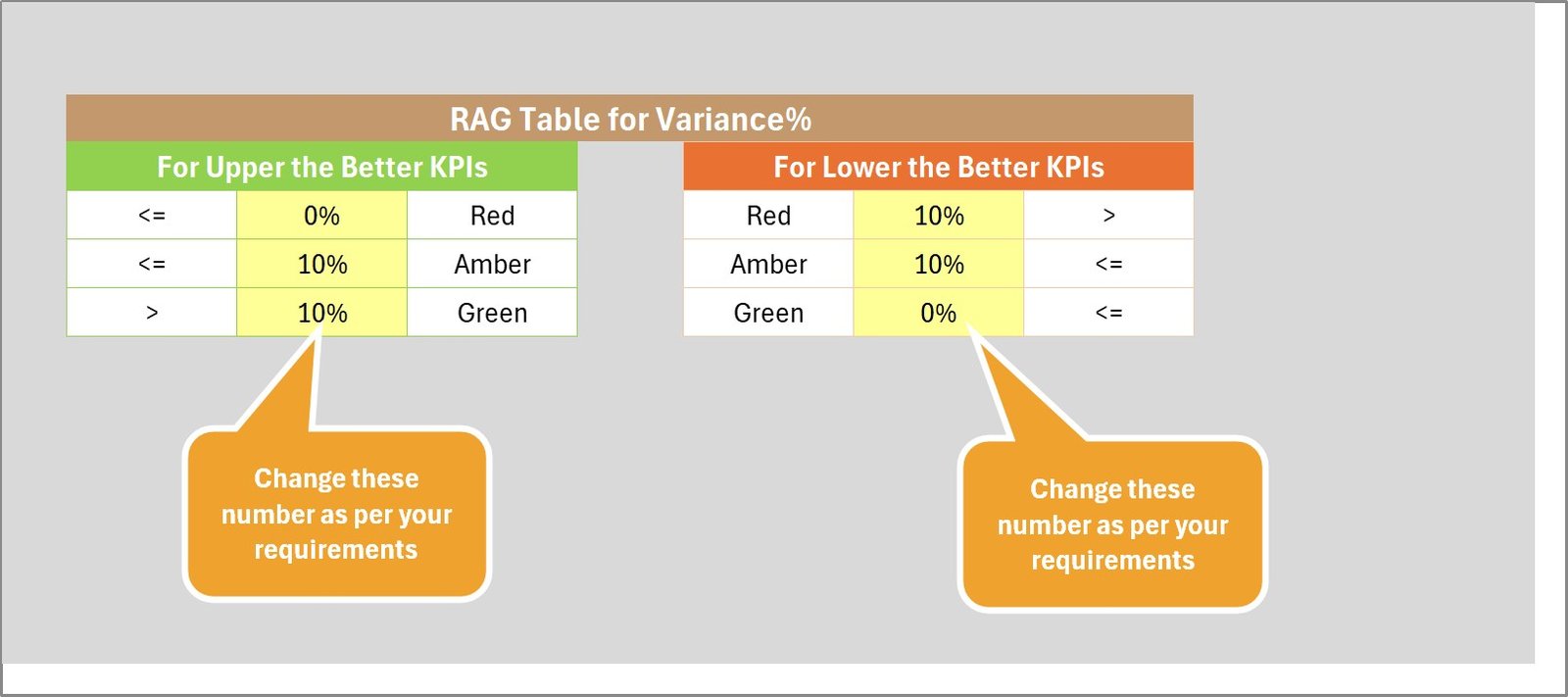 RAG Table for Variance%

For Upper the Better KPIs

| <= | 0% | Red |
|---|---|---|
| <= | 10% | Amber |
| > | 10% | Green |

For Lower the Better KPIs

| Red | 10% | > |
|---|---|---|
| Amber | 10% | <= |
| Green | 0% | <= |

Change these number as per your requirements

Change these number as per your requirements